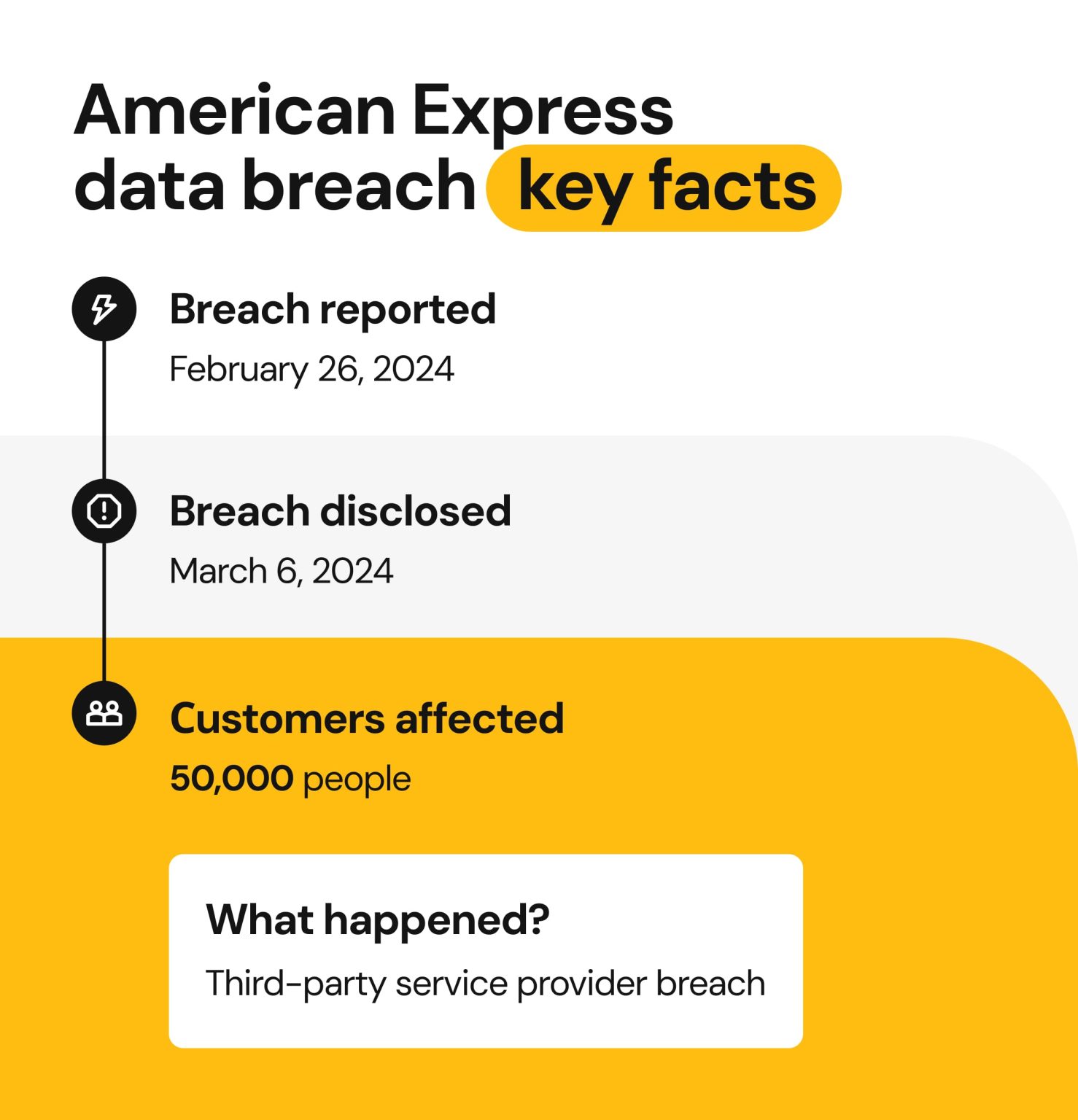 American Express data breach key facts

Breach reported

February 26, 2024

Breach disclosed

March 6, 2024

Customers affected

50,000 people

What happened?

Third-party service provider breach